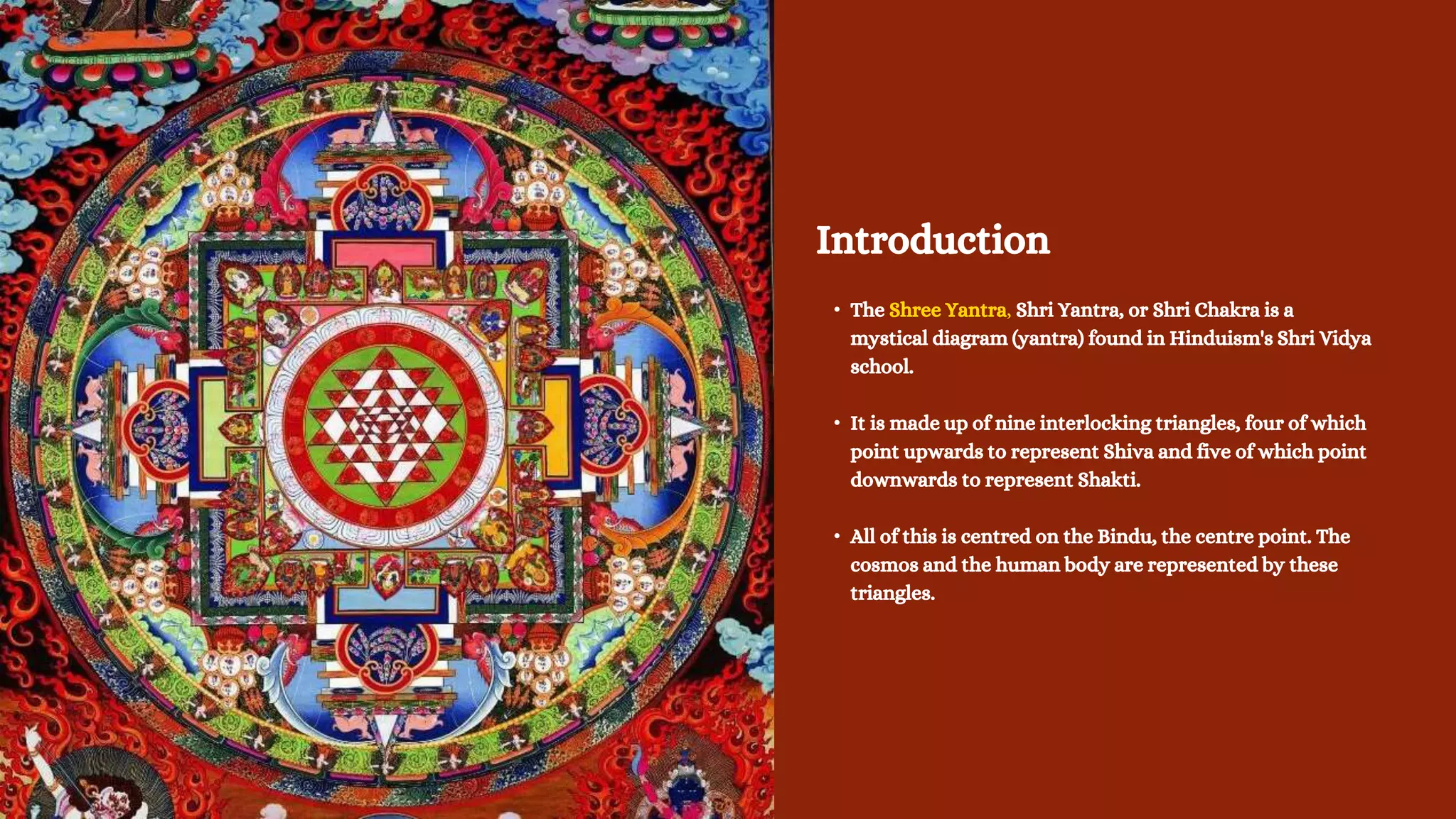 Introduction

• The Shree Yantra, Shri Yantra, or Shri Chakra is a mystical diagram (yantra) found in Hinduism's Shri Vidya school.

• It is made up of nine interlocking triangles, four of which point upwards to represent Shiva and five of which point downwards to represent Shakti.

• All of this is centred on the Bindu, the centre point. The cosmos and the human body are represented by these triangles.